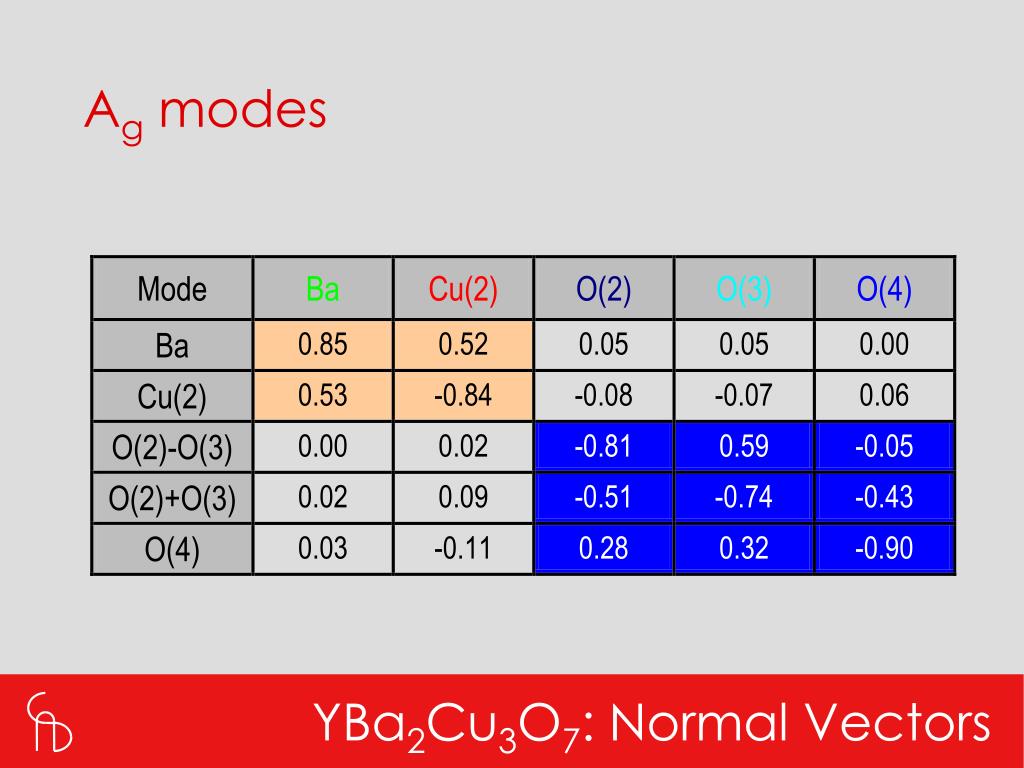 $A_g$ modes

| Mode | Ba | Cu(2) | O(2) | O(3) | O(4) |
|---|---|---|---|---|---|
| Ba | 0.85 | 0.52 | 0.05 | 0.05 | 0.00 |
| Cu(2) | 0.53 | -0.84 | -0.08 | -0.07 | 0.06 |
| O(2)-O(3) | 0.00 | 0.02 | -0.81 | 0.59 | -0.05 |
| O(2)+O(3) | 0.02 | 0.09 | -0.51 | -0.74 | -0.43 |
| O(4) | 0.03 | -0.11 | 0.28 | 0.32 | -0.90 |

$YBa_2Cu_3O_7$: Normal Vectors